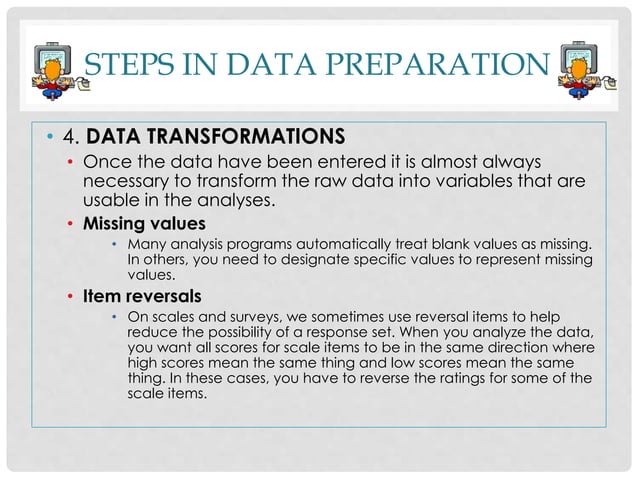 STEPS IN DATA PREPARATION

• 4. DATA TRANSFORMATIONS

• Once the data have been entered it is almost always necessary to transform the raw data into variables that are usable in the analyses.

• Missing values

• Many analysis programs automatically treat blank values as missing. In others, you need to designate specific values to represent missing values.

• Item reversals

• On scales and surveys, we sometimes use reversal items to help reduce the possibility of a response set. When you analyze the data, you want all scores for scale items to be in the same direction where high scores mean the same thing and low scores mean the same thing. In these cases, you have to reverse the ratings for some of the scale items.